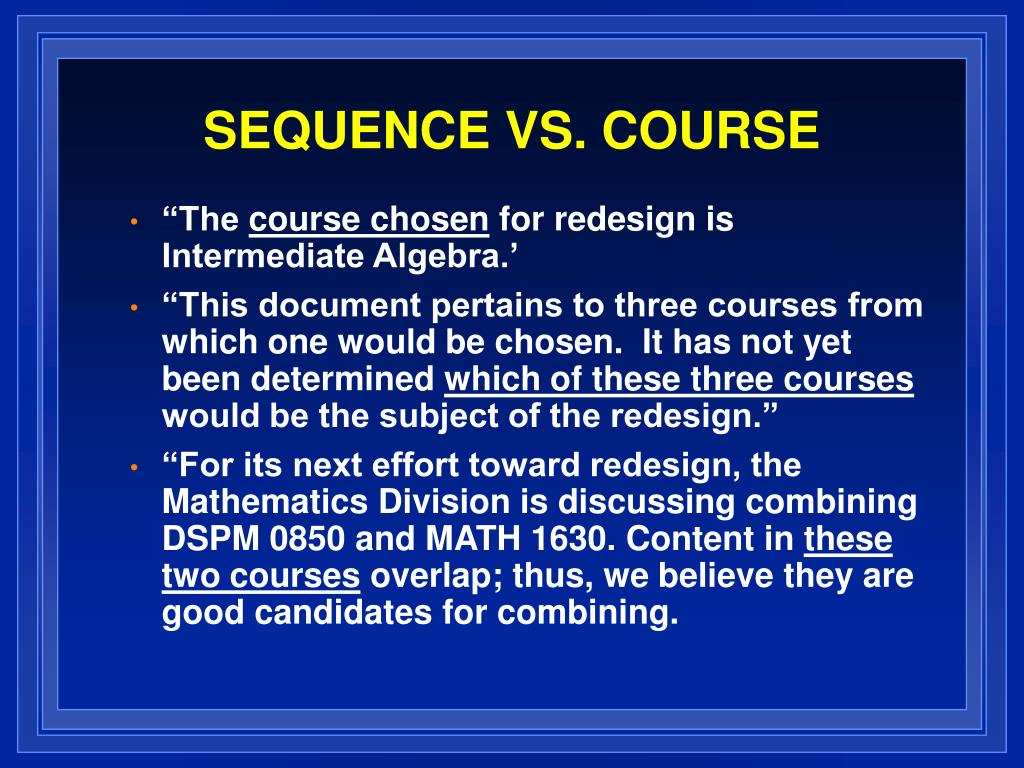 SEQUENCE VS. COURSE

• “The course chosen for redesign is Intermediate Algebra.’

• “This document pertains to three courses from which one would be chosen. It has not yet been determined which of these three courses would be the subject of the redesign.”

• “For its next effort toward redesign, the Mathematics Division is discussing combining DSPM 0850 and MATH 1630. Content in these two courses overlap; thus, we believe they are good candidates for combining.